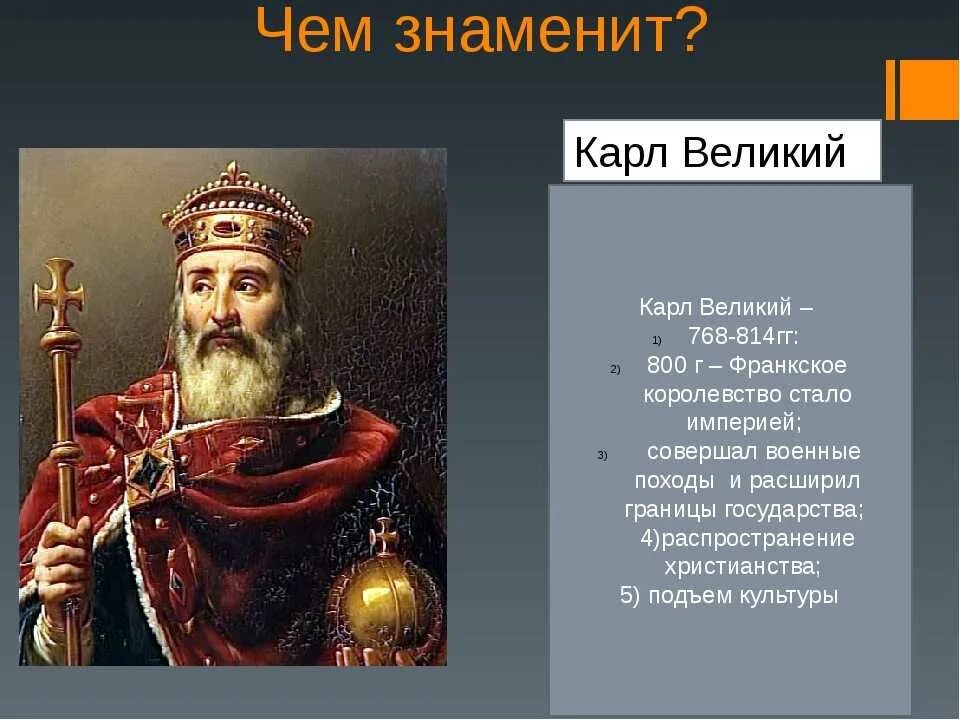 Чем знаменит?

Карл Великий

Карл Великий –
1) 768-814гг:
2) 800 г – Франкское королевство стало империей;
3) совершал военные походы и расширил границы государства;
4)распространение христианства;
5) подъем культуры